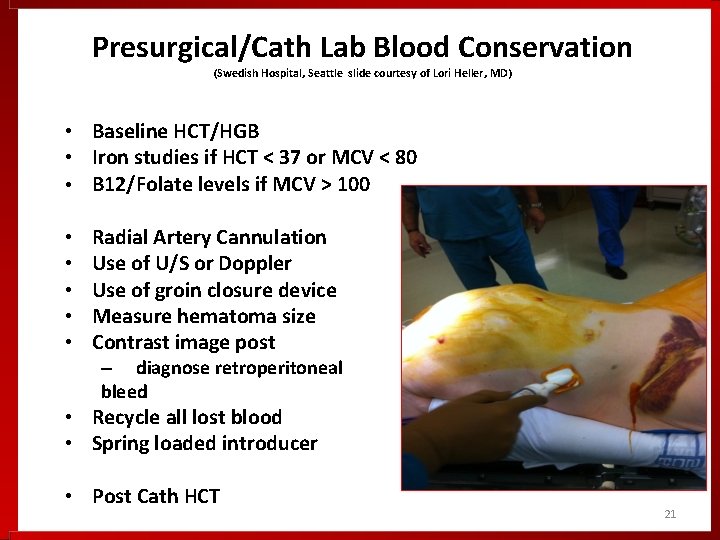 Presurgical/Cath Lab Blood Conservation
(Swedish Hospital, Seattle slide courtesy of Lori Heller, MD)

• Baseline HCT/HGB
• Iron studies if HCT < 37 or MCV < 80
• B12/Folate levels if MCV > 100

• Radial Artery Cannulation
• Use of U/S or Doppler
• Use of groin closure device
• Measure hematoma size
• Contrast image post
– diagnose retroperitoneal bleed
• Recycle all lost blood
• Spring loaded introducer

• Post Cath HCT

21